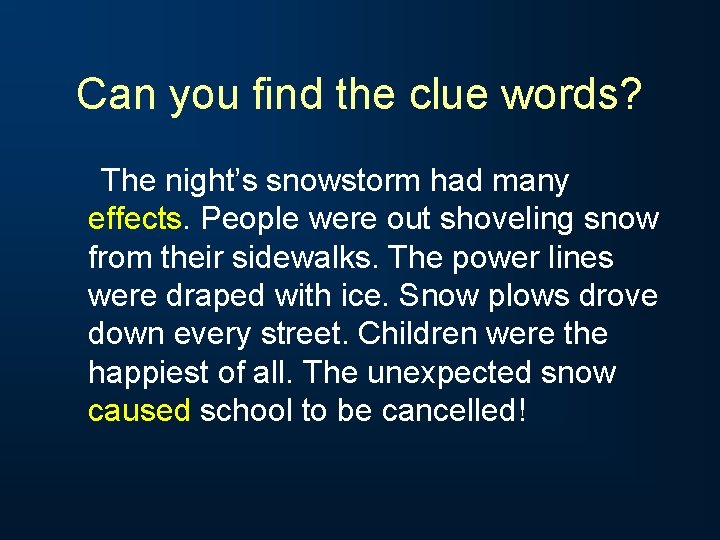 Can you find the clue words?

The night’s snowstorm had many effects. People were out shoveling snow from their sidewalks. The power lines were draped with ice. Snow plows drove down every street. Children were the happiest of all. The unexpected snow caused school to be cancelled!